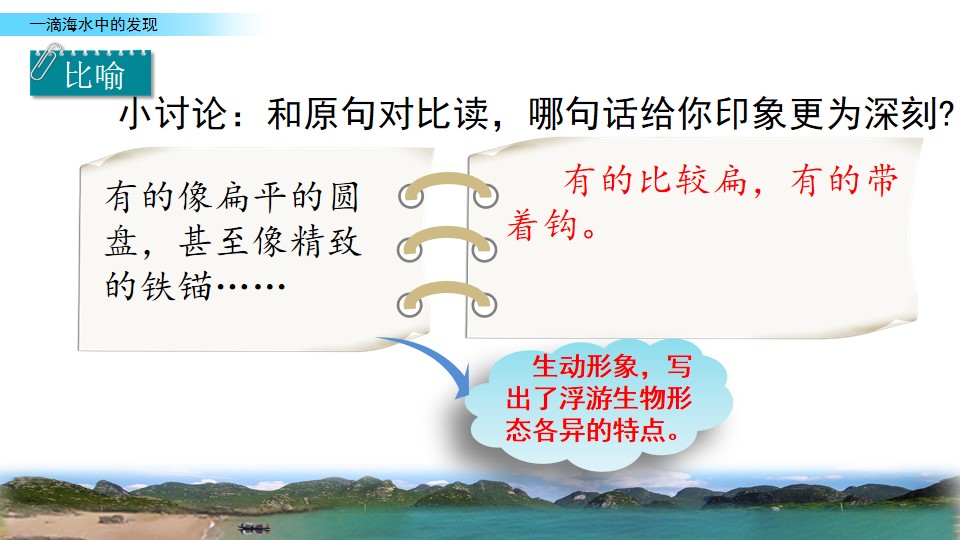 一滴海水中的发现

比喻

小讨论：和原句对比读，哪句话给你印象更为深刻?

有的像扁平的圆盘，甚至像精致的铁锚……

有的比较扁，有的带着钩。

生动形象，写出了浮游生物形态各异的特点。